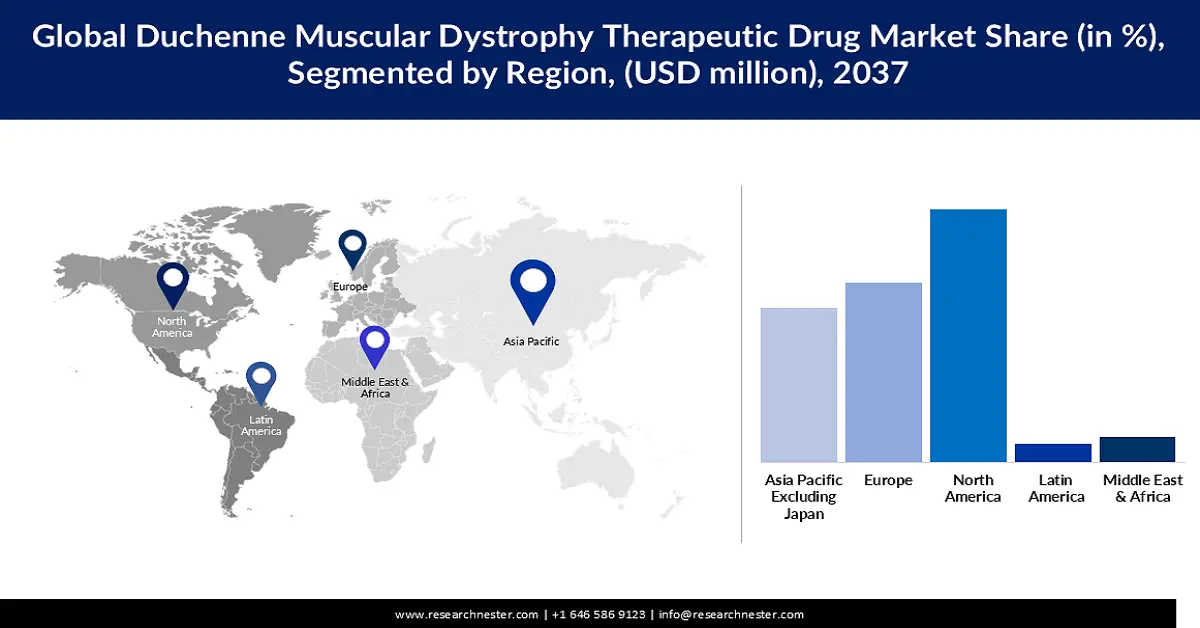 Global Duchenne Muscular Dystrophy Therapeutic Drug Market Share (in %), Segmented by Region, (USD million), 2037

North America

Europe

Asia Pacific

Middle East & Africa

Latin America

Asia Pacific Excluding Japan

Europe

North America

Latin America

Middle East & Africa

www.researchnester.com | +1 646 586 9123 | info@researchnester.com